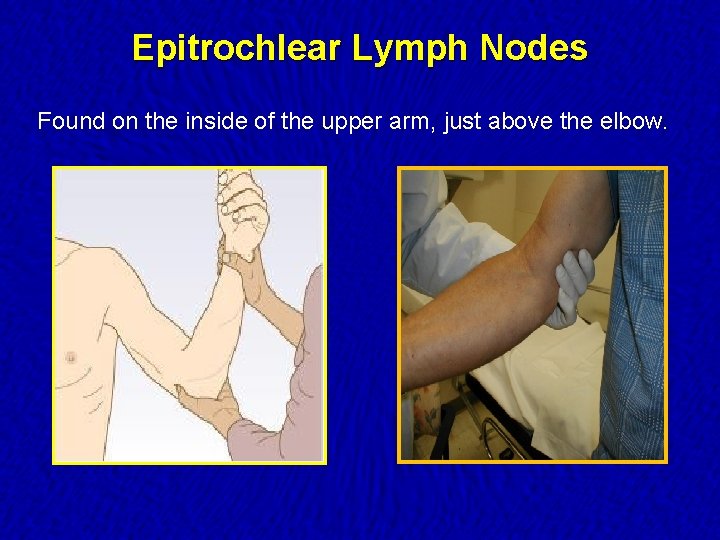 Epitrochlear Lymph Nodes

Found on the inside of the upper arm, just above the elbow.